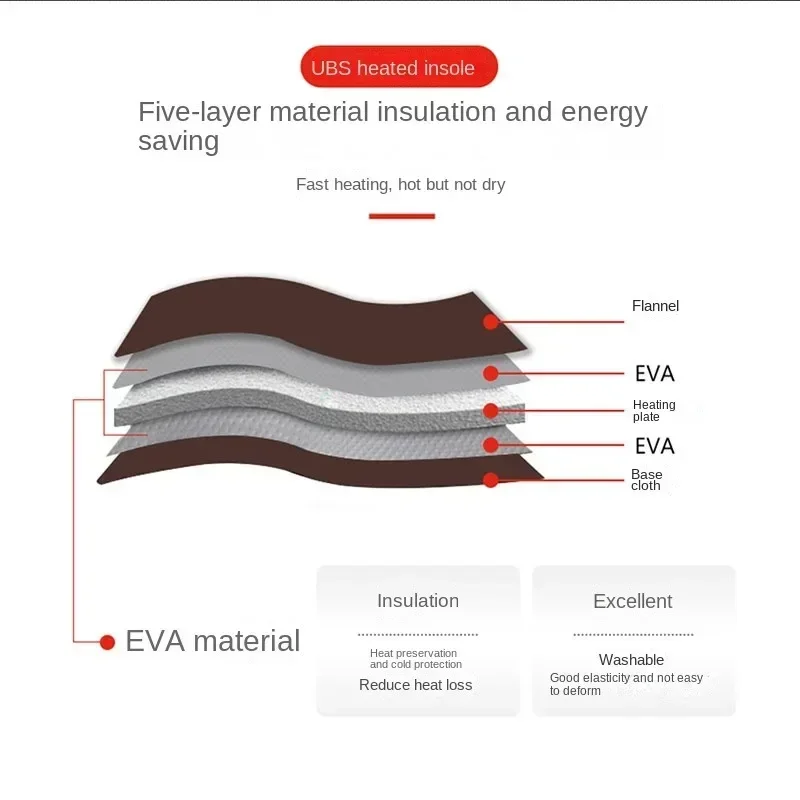 UBS heated insole

Five-layer material insulation and energy saving

Fast heating, hot but not dry

Flannel

EVA

Heating plate

EVA

Base cloth

EVA material

Insulation

Heat preservation and cold protection

Reduce heat loss

Excellent

Washable

Good elasticity and not easy to deform